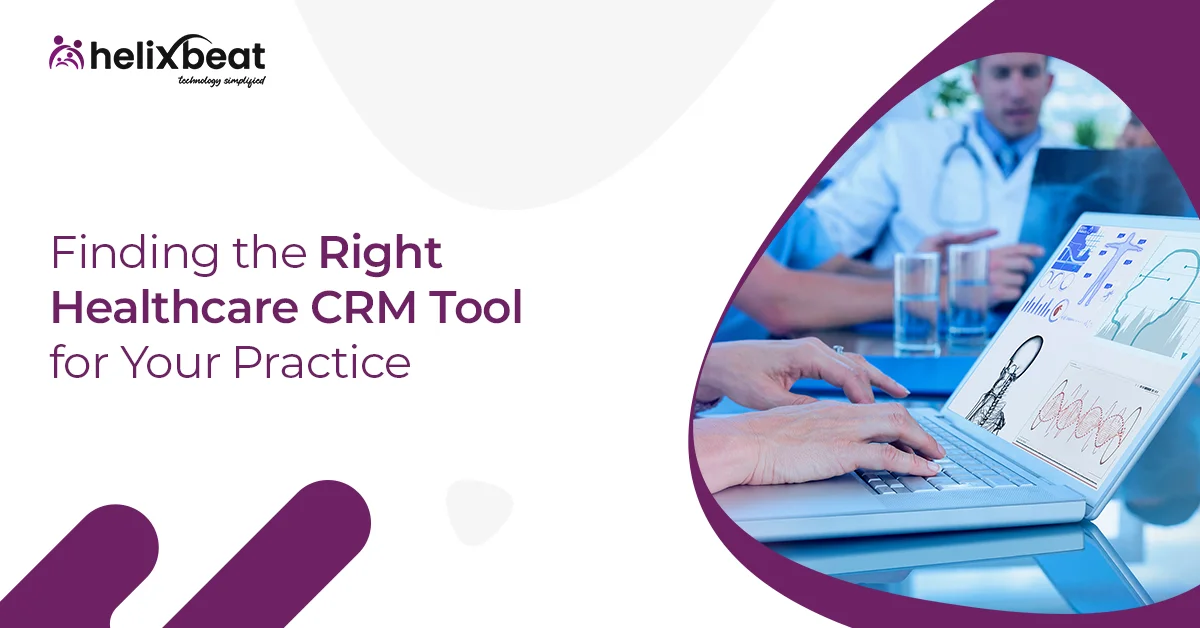 helixbeat
technology simplified

Finding the Right Healthcare CRM Tool for Your Practice